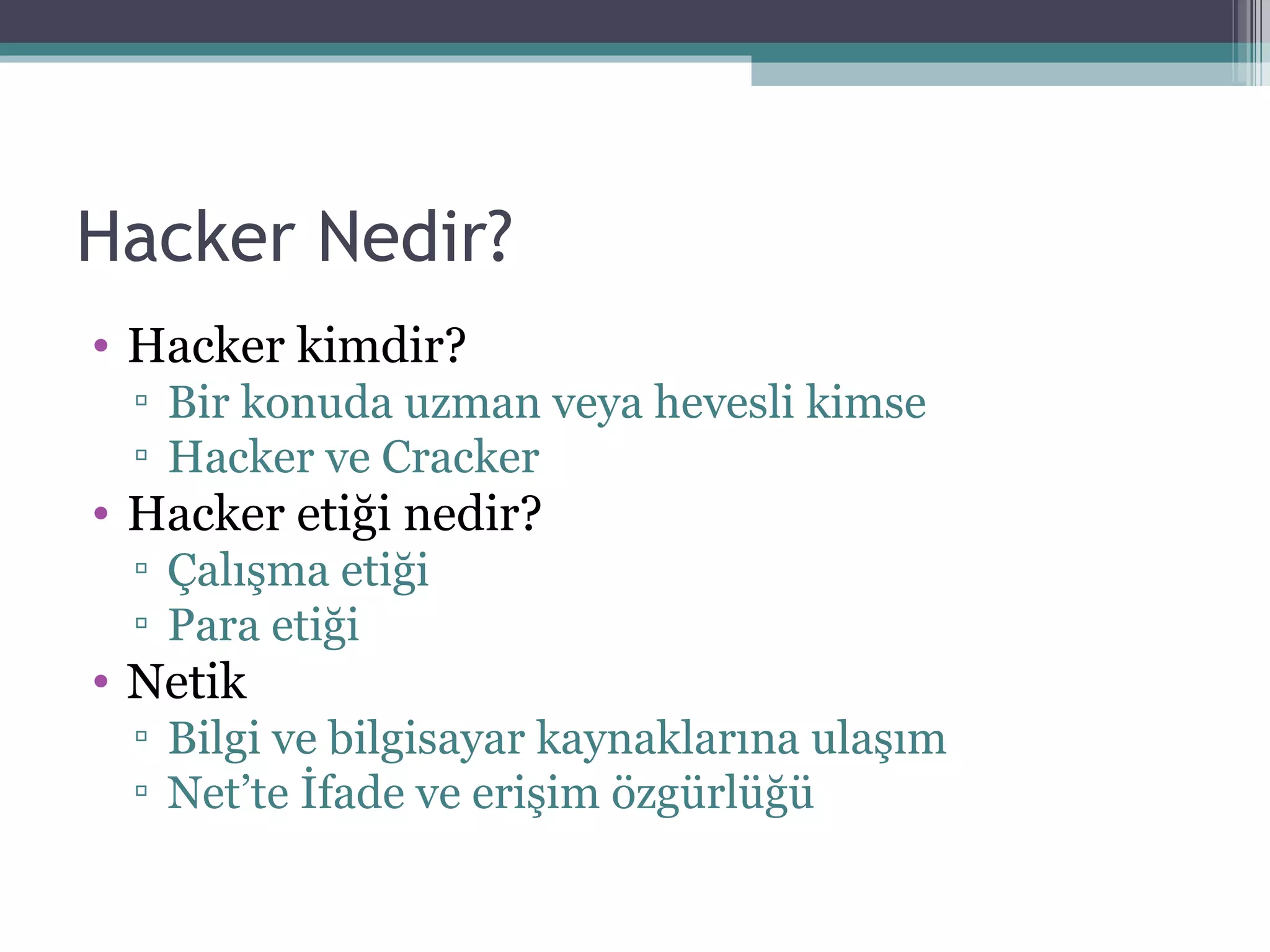 Hacker Nedir?

• Hacker kimdir?
▫ Bir konuda uzman veya hevesli kimse
▫ Hacker ve Cracker
• Hacker etiği nedir?
▫ Çalışma etiği
▫ Para etiği
• Netik
▫ Bilgi ve bilgisayar kaynaklarına ulaşım
▫ Net'te İfade ve erişim özgürlüğü